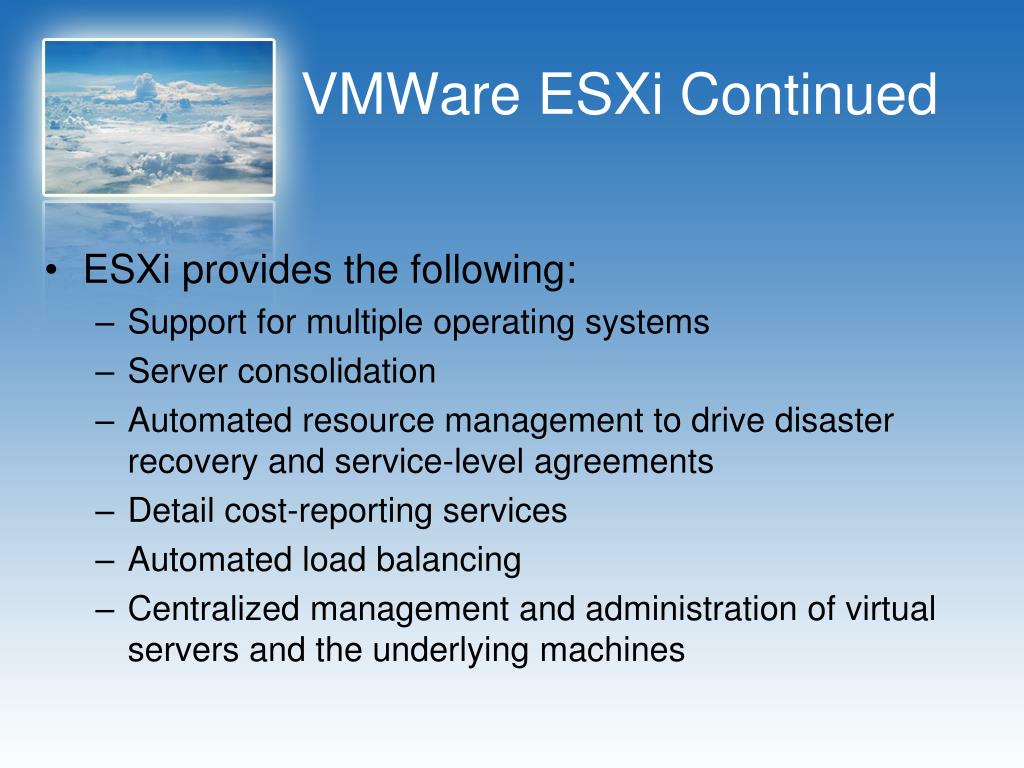 VMWare ESXi Continued

• ESXi provides the following:
– Support for multiple operating systems
– Server consolidation
– Automated resource management to drive disaster recovery and service-level agreements
– Detail cost-reporting services
– Automated load balancing
– Centralized management and administration of virtual servers and the underlying machines